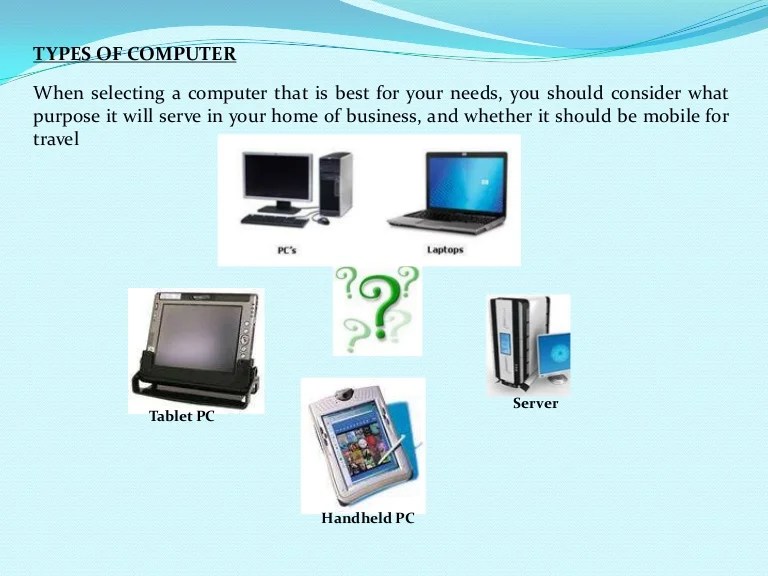 TYPES OF COMPUTER

When selecting a computer that is best for your needs, you should consider what purpose it will serve in your home of business, and whether it should be mobile for travel

PC's

Laptops

Tablet PC

Server

Handheld PC